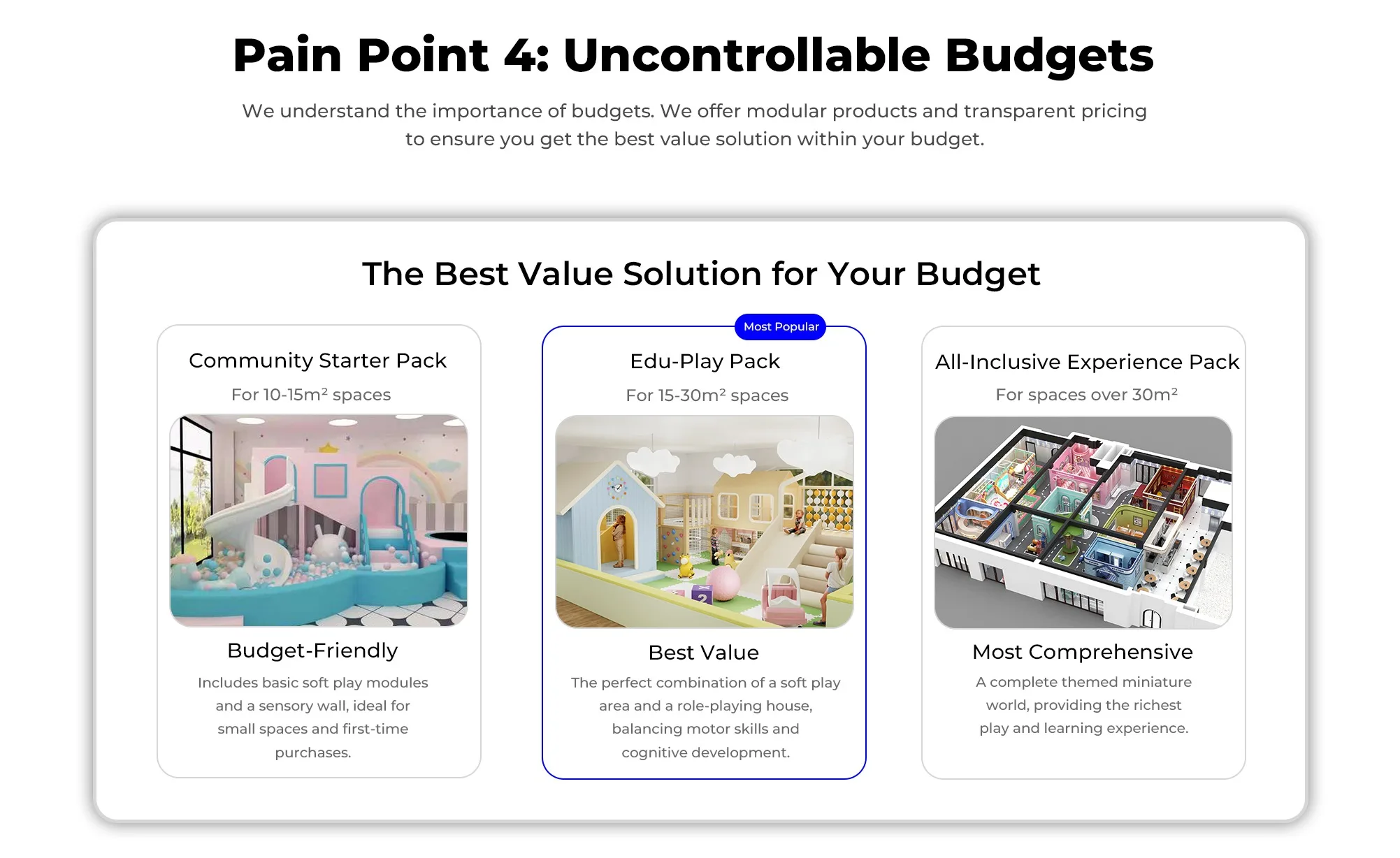 Pain Point 4: Uncontrollable Budgets

We understand the importance of budgets. We offer modular products and transparent pricing to ensure you get the best value solution within your budget.

The Best Value Solution for Your Budget

Community Starter Pack

For 10-15m² spaces

Budget-Friendly

Includes basic soft play modules and a sensory wall, ideal for small spaces and first-time purchases.

Most Popular

Edu-Play Pack

For 15-30m² spaces

Best Value

The perfect combination of a soft play area and a role-playing house, balancing motor skills and cognitive development.

All-Inclusive Experience Pack

For spaces over 30m²

Most Comprehensive

A complete themed miniature world, providing the richest play and learning experience.